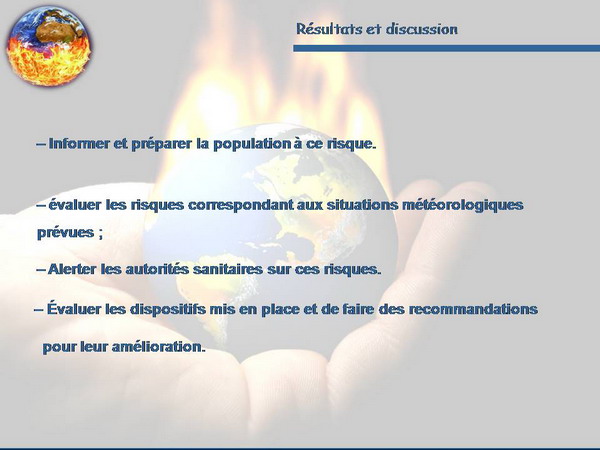 Résultats et discussion

– Informer et préparer la population à ce risque.

– évaluer les risques correspondant aux situations météorologiques prévues ;

– Alerter les autorités sanitaires sur ces risques.

– Évaluer les dispositifs mis en place et de faire des recommandations pour leur amélioration.